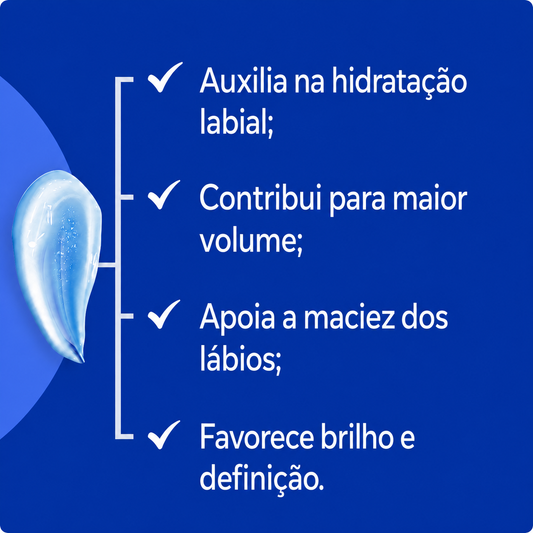 ✓ Auxilia na hidratação labial;

✓ Contribui para maior volume;

✓ Apoia a maciez dos lábios;

✓ Favorece brilho e definição.